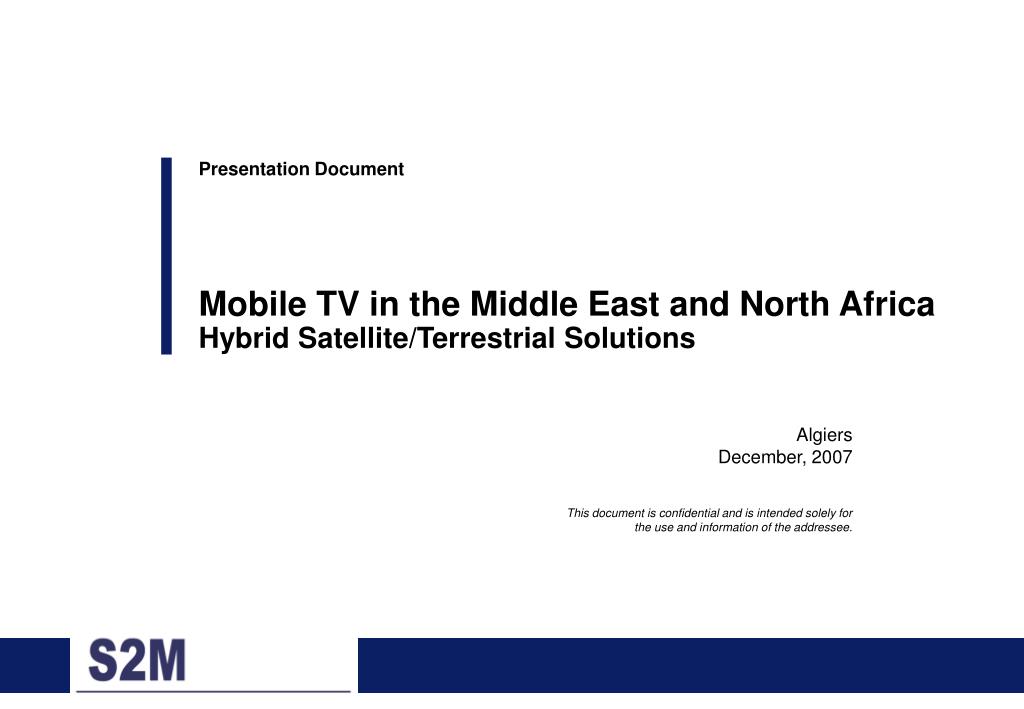 Presentation Document

Mobile TV in the Middle East and North Africa
Hybrid Satellite/Terrestrial Solutions

Algiers
December, 2007

This document is confidential and is intended solely for the use and information of the addressee.

S2M